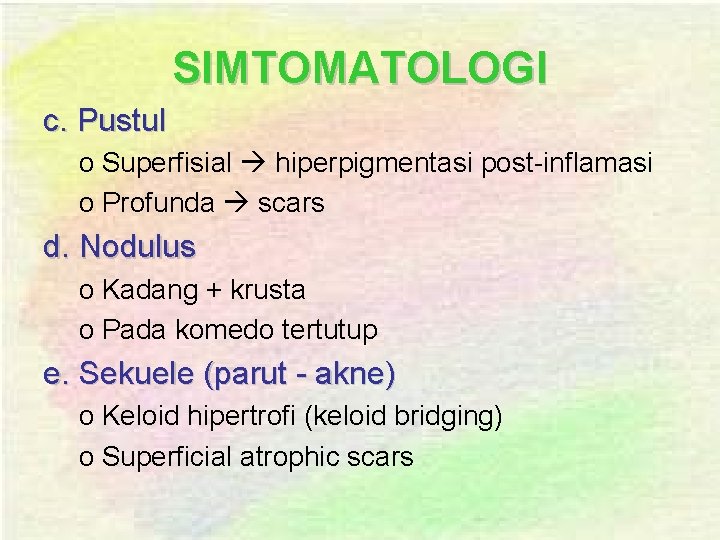 SIMTOMATOLOGI

c. Pustul

o Superfisial → hiperpigmentasi post-inflamasi

o Profunda → scars

d. Nodulus

o Kadang + krusta

o Pada komedo tertutup

e. Sekuele (parut - akne)

o Keloid hipertrofi (keloid bridging)

o Superficial atrophic scars